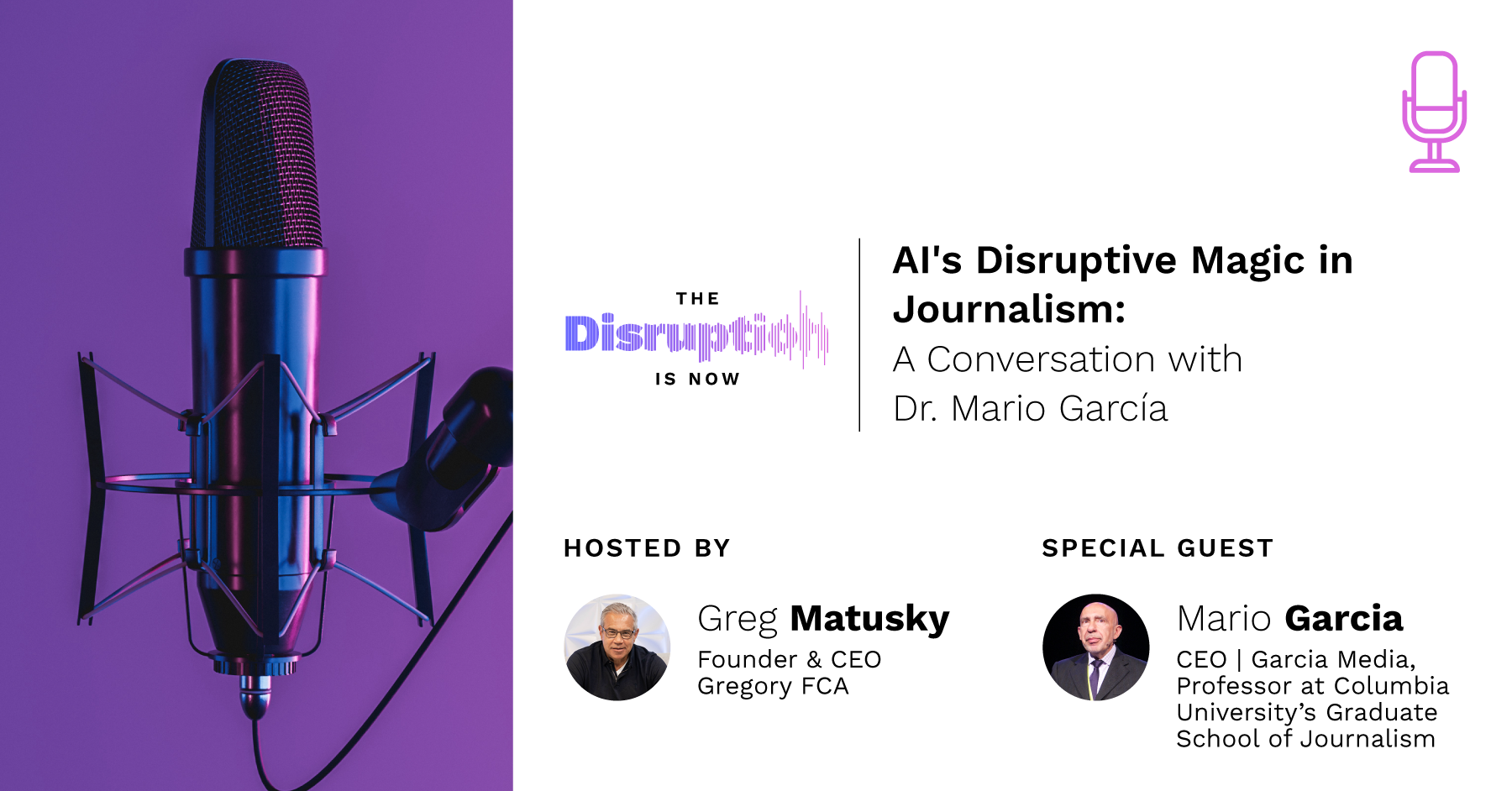 THE
Disruption
IS NOW

AI's Disruptive Magic in Journalism:
A Conversation with Dr. Mario García

HOSTED BY

Greg Matusky
Founder & CEO
Gregory FCA

SPECIAL GUEST

Mario Garcia
CEO | Garcia Media, Professor at Columbia University's Graduate School of Journalism